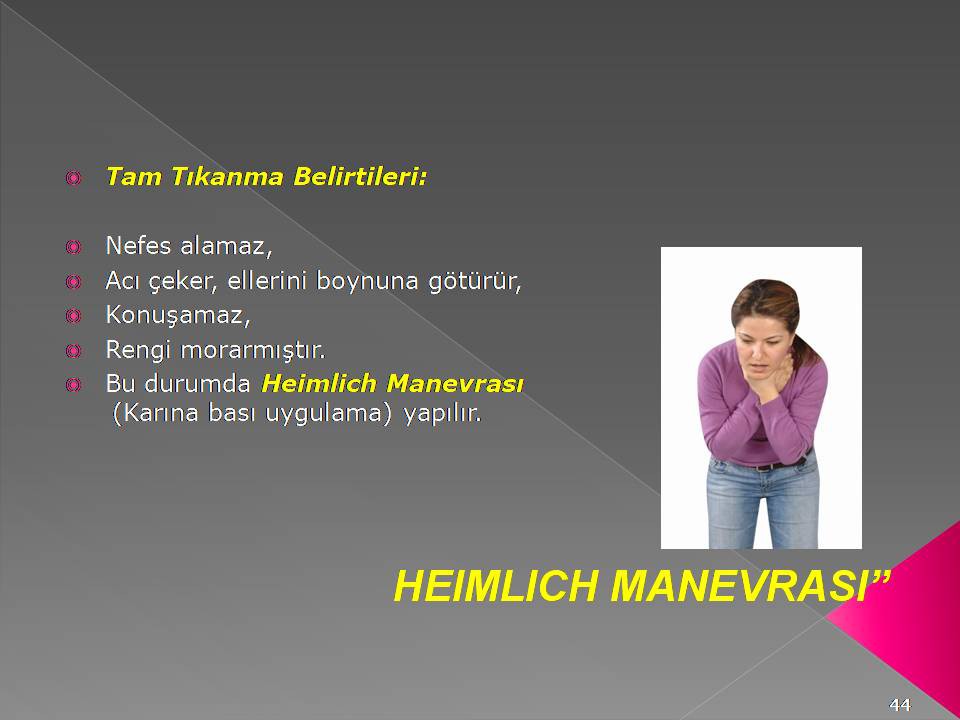 Tam Tıkanma Belirtileri:

Nefes alamaz,
Acı çeker, ellerini boynuna götürür,
Konuşamaz,
Rengi morarmıştır.
Bu durumda Heimlich Manevrası (Karına bası uygulama) yapılır.

HEIMLICH MANEVRASI”

44